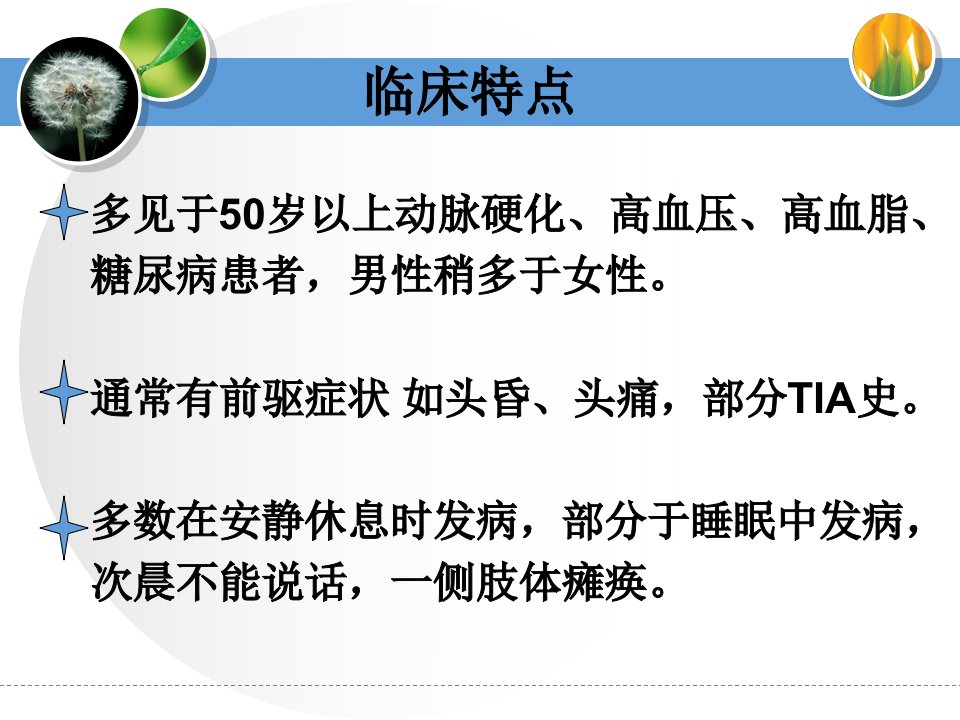 临床特点

多见于50岁以上动脉硬化、高血压、高血脂、糖尿病患者，男性稍多于女性。

通常有前驱症状 如头昏、头痛，部分TIA史。

多数在安静休息时发病，部分于睡眠中发病，次晨不能说话，一侧肢体瘫痪。